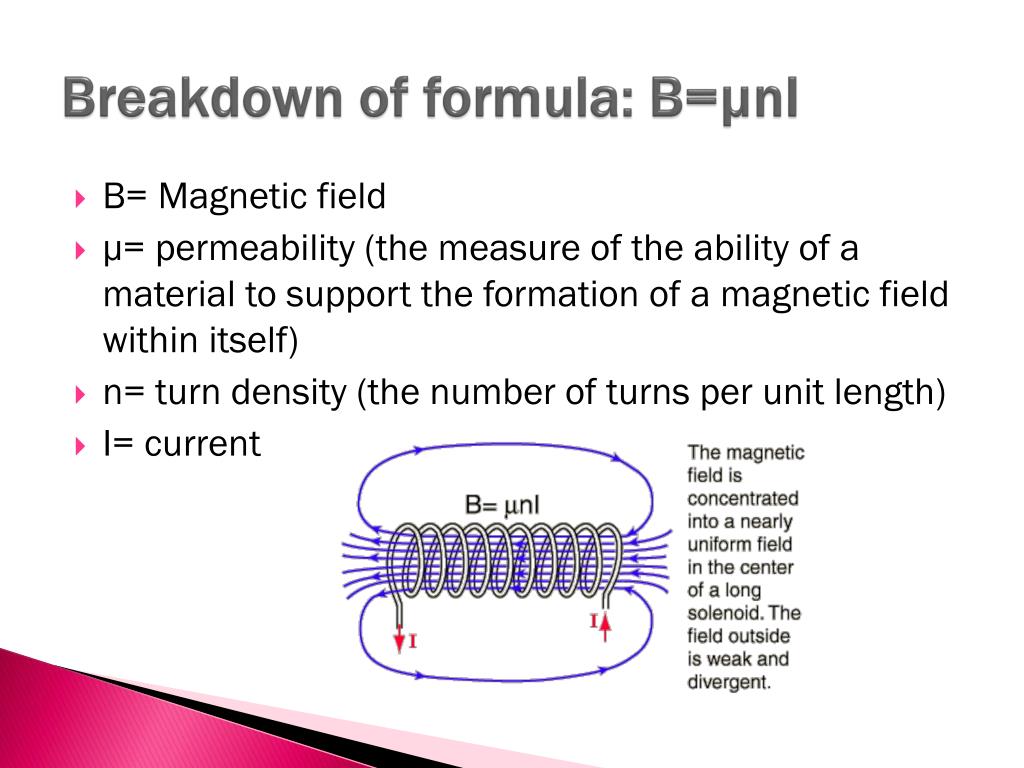 Breakdown of formula: B=μnI

B= Magnetic field

μ= permeability (the measure of the ability of a material to support the formation of a magnetic field within itself)

n= turn density (the number of turns per unit length)

I= current

B= μnI

I

I

The magnetic field is concentrated into a nearly uniform field in the center of a long solenoid. The field outside is weak and divergent.